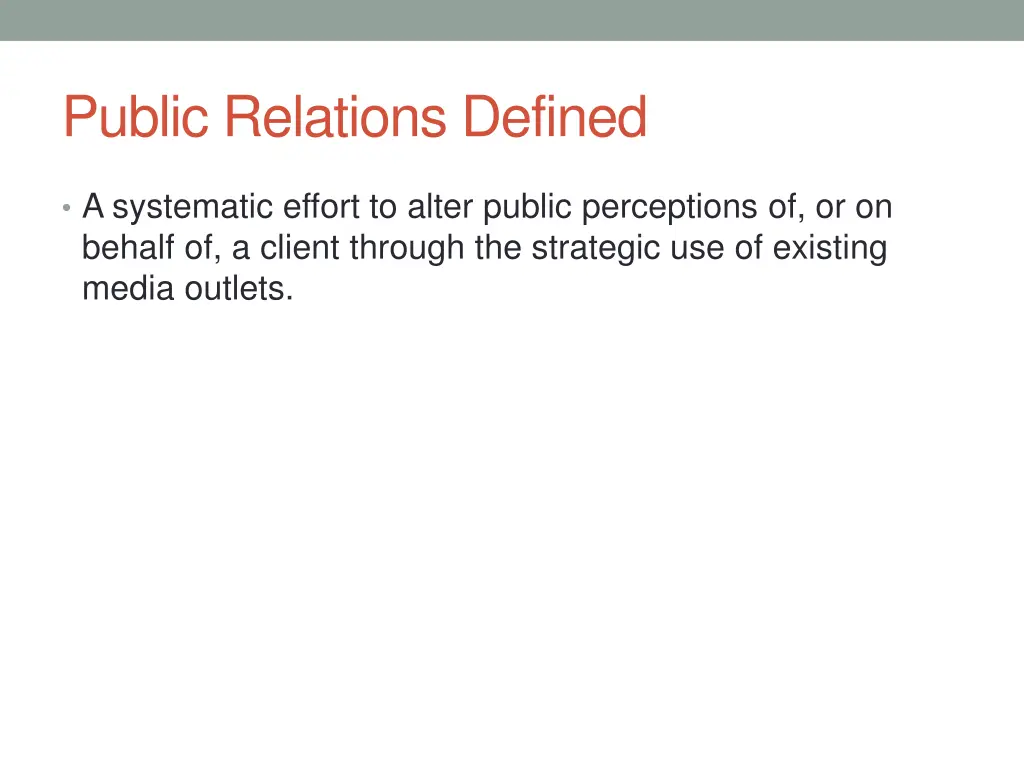 Public Relations Defined

• A systematic effort to alter public perceptions of, or on behalf of, a client through the strategic use of existing media outlets.